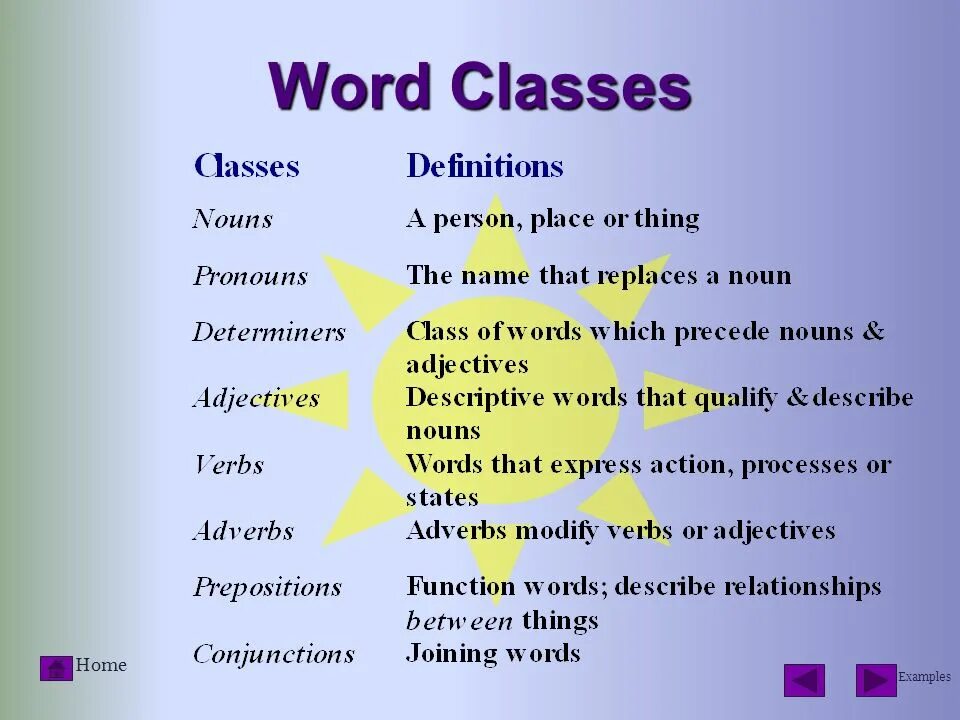 Word Classes

| Classes | Definitions |
|---|---|
| Nouns | A person, place or thing |
| Pronouns | The name that replaces a noun |
| Determiners | Class of words which precede nouns & adjectives |
| Adjectives | Descriptive words that qualify & describe nouns |
| Verbs | Words that express action, processes or states |
| Adverbs | Adverbs modify verbs or adjectives |
| Prepositions | Function words; describe relationships between things |
| Conjunctions | Joining words |

Home

Examples